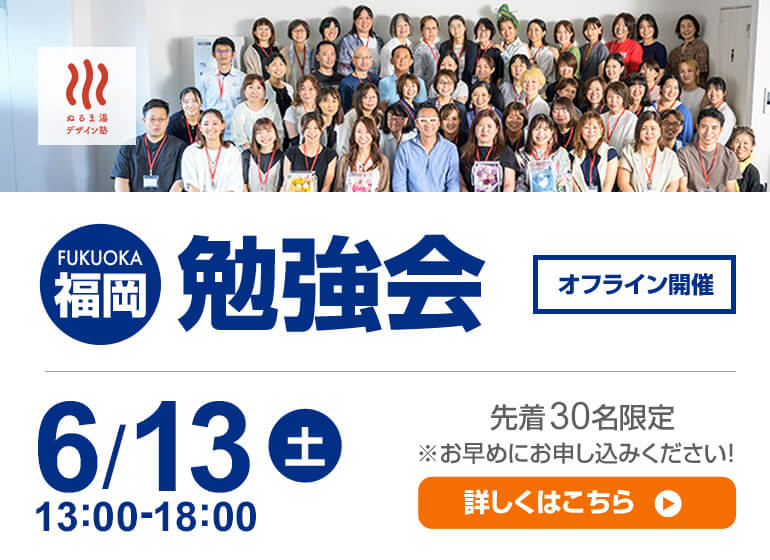 ぬるま湯
デザイン塾

FUKUOKA
福岡
勉強会

オフライン開催

6/13 土
13:00-18:00

先着30名限定
※お早めにお申し込みください!

詳しくはこちら